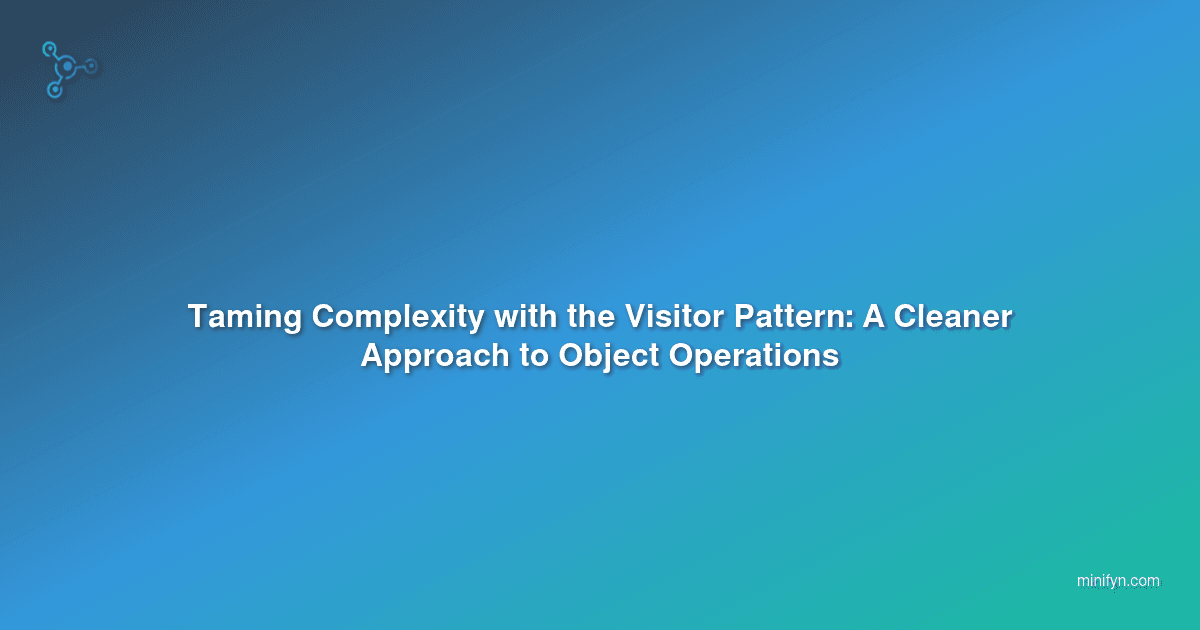 Taming Complexity with the Visitor Pattern: A Cleaner Approach to Object Operations

minifyn.com